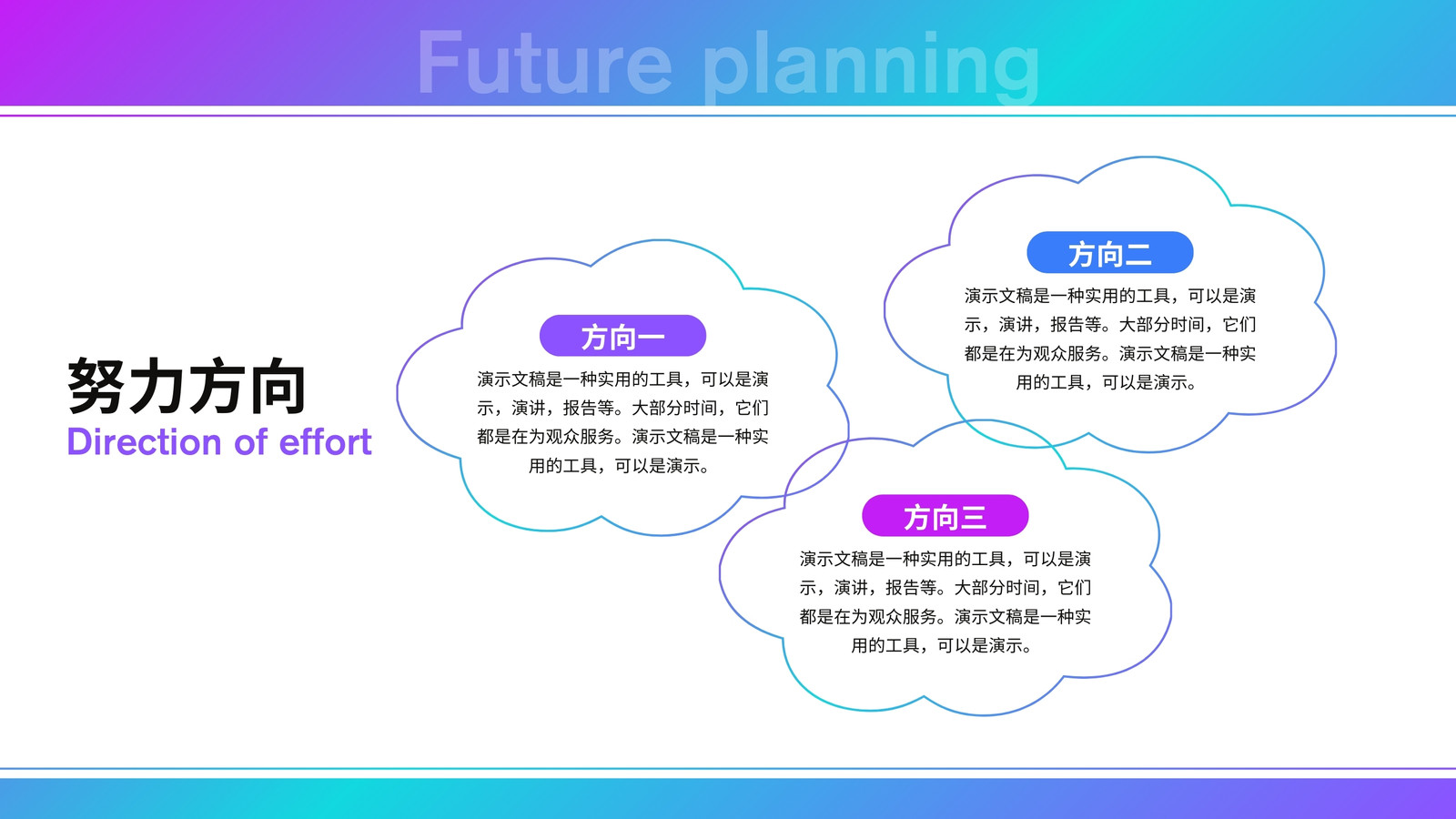 Future planning

努力方向
Direction of effort

方向一
演示文稿是一种实用的工具，可以是演示，演讲，报告等。大部分时间，它们都是在为观众服务。演示文稿是一种实用的工具，可以是演示。

方向二
演示文稿是一种实用的工具，可以是演示，演讲，报告等。大部分时间，它们都是在为观众服务。演示文稿是一种实用的工具，可以是演示。

方向三
演示文稿是一种实用的工具，可以是演示，演讲，报告等。大部分时间，它们都是在为观众服务。演示文稿是一种实用的工具，可以是演示。